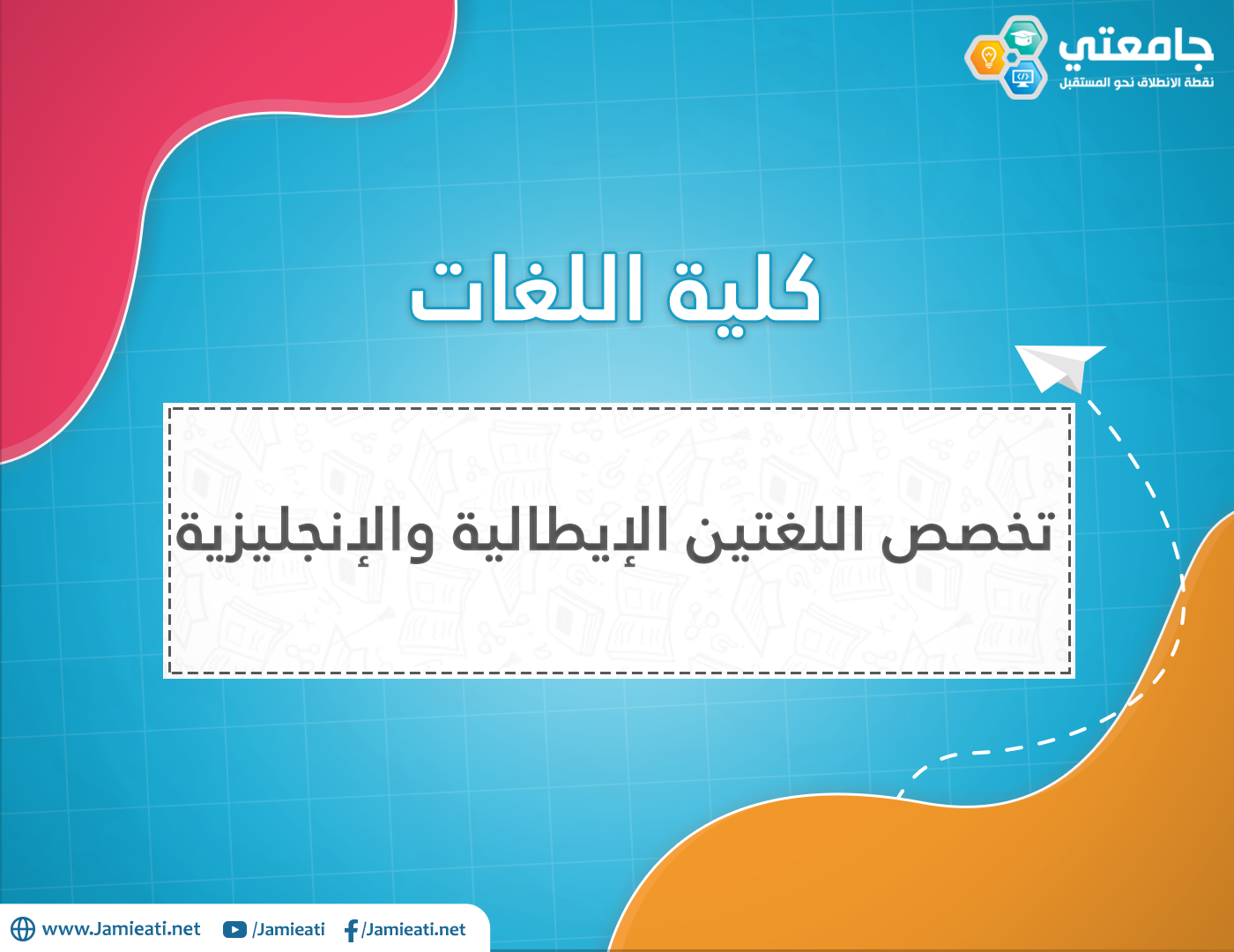 جامعتي
نقطة الانطلاق نحو المستقبل

كلية اللغات

تخصص اللغتين الإيطالية والإنجليزية

www.Jamieati.net /Jamieati /Jamieati.net